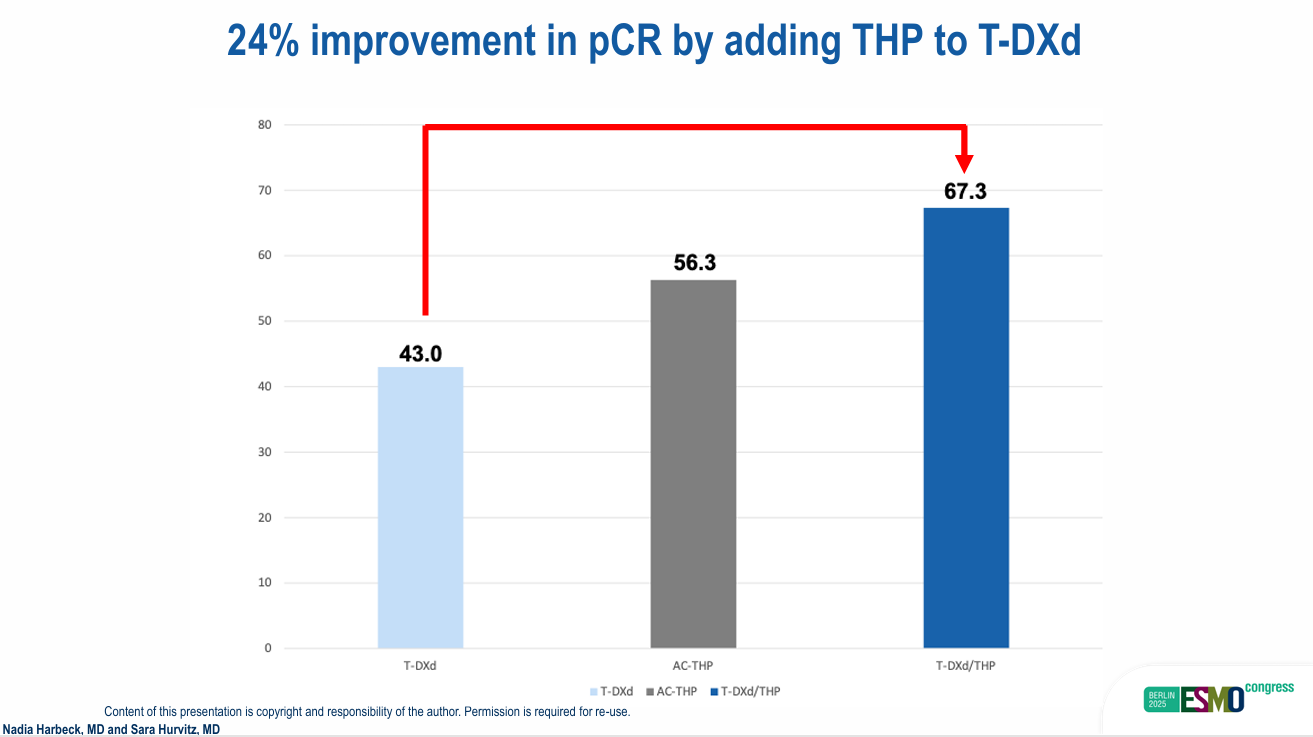 24% improvement in pCR by adding THP to T-DXd

80
70
60
50
40
30
20
10
0

43.0
56.3
67.3

T-DXd
AC-THP
T-DXd/THP

T-DXd AC-THP T-DXd/THP

Content of this presentation is copyright and responsibility of the author. Permission is required for re-use.

Nadia Harbeck, MD and Sara Hurvitz, MD

BERLIN 2025 ESMO congress